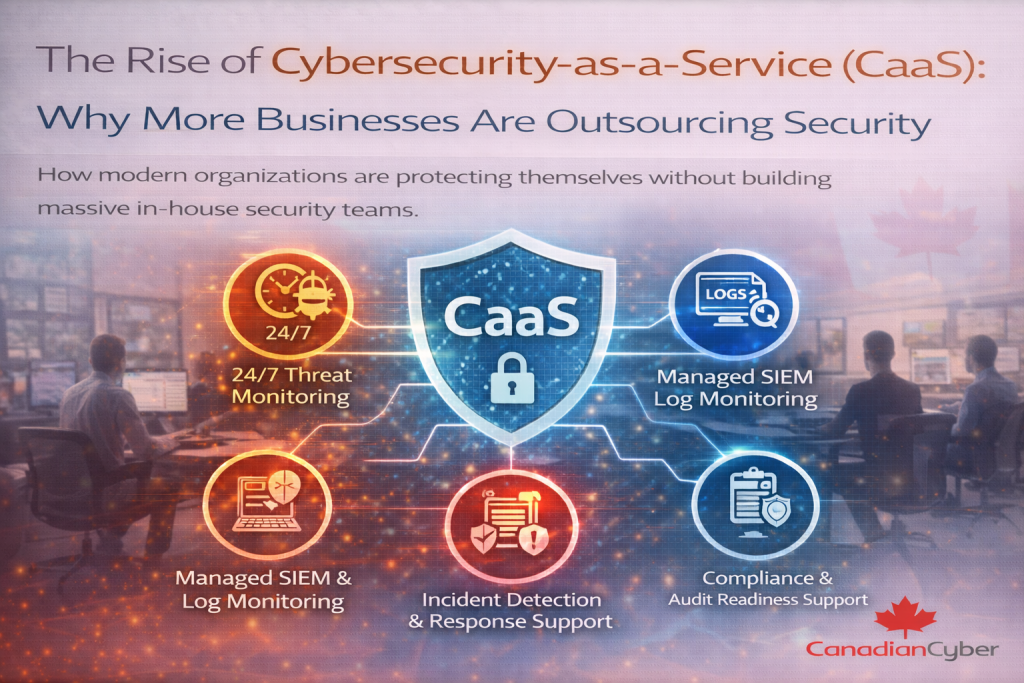 The Rise of Cybersecurity-as-a-Service (CaaS):
Why More Businesses Are Outsourcing Security

How modern organizations are protecting themselves without building massive in-house security teams.

24/7

24/7 Threat Monitoring

CaaS

LOGS

Managed SIEM Log Monitoring

Managed SIEM & Log Monitoring

Incident Detection & Response Support

Compliance & Audit Readiness Support

CanadianCyber